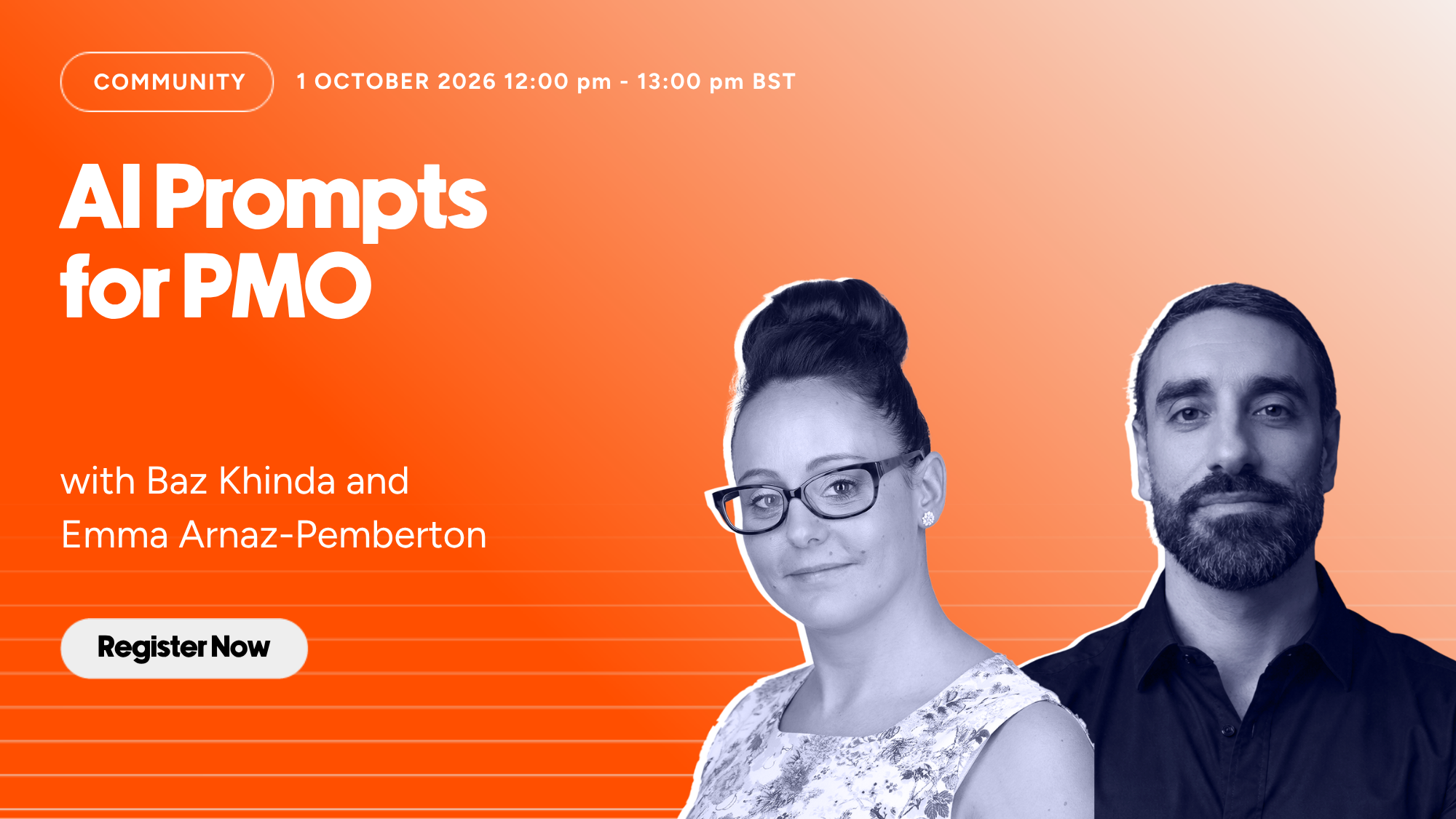 COMMUNITY

1 OCTOBER 2026 12:00 pm - 13:00 pm BST

AI Prompts for PMO

with Baz Khinda and Emma Arnaz-Pemberton

Register Now